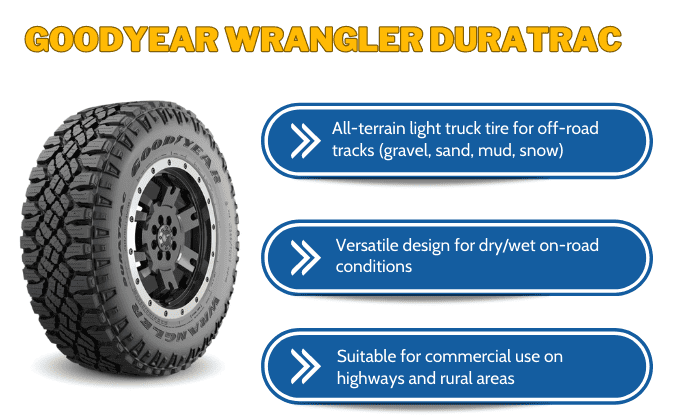 GOODYEAR WRANGLER DURATRAC

GOODYEAR

WRANGLER

All-terrain light truck tire for off-road tracks (gravel, sand, mud, snow)

Versatile design for dry/wet on-road conditions

Suitable for commercial use on highways and rural areas